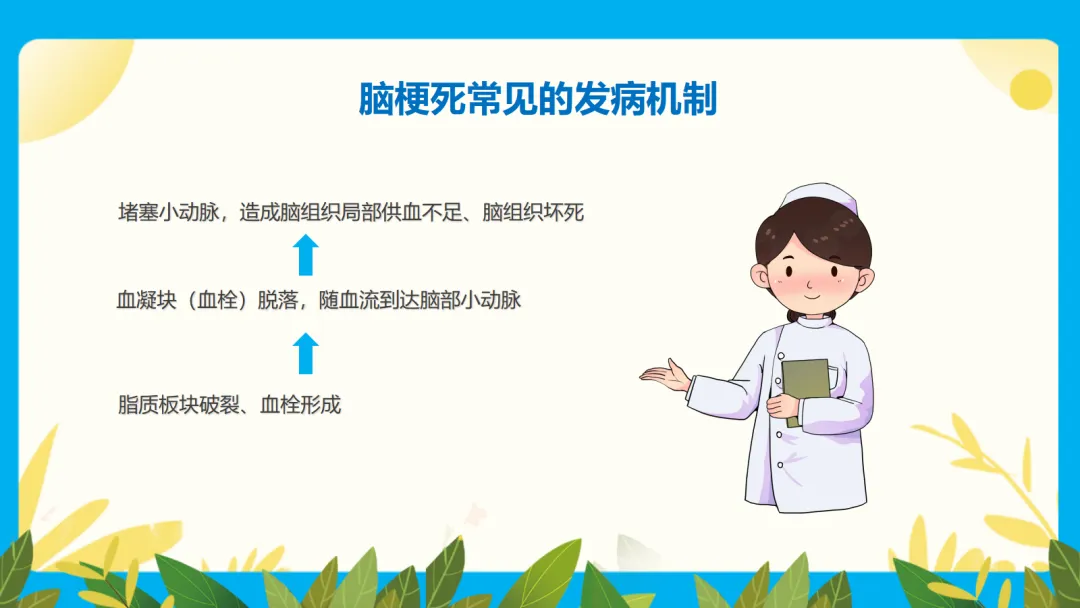 脑梗死常见的发病机制

堵塞小动脉，造成脑组织局部供血不足、脑组织坏死

血凝块（血栓）脱落，随血流到达脑部小动脉

脂质板块破裂、血栓形成